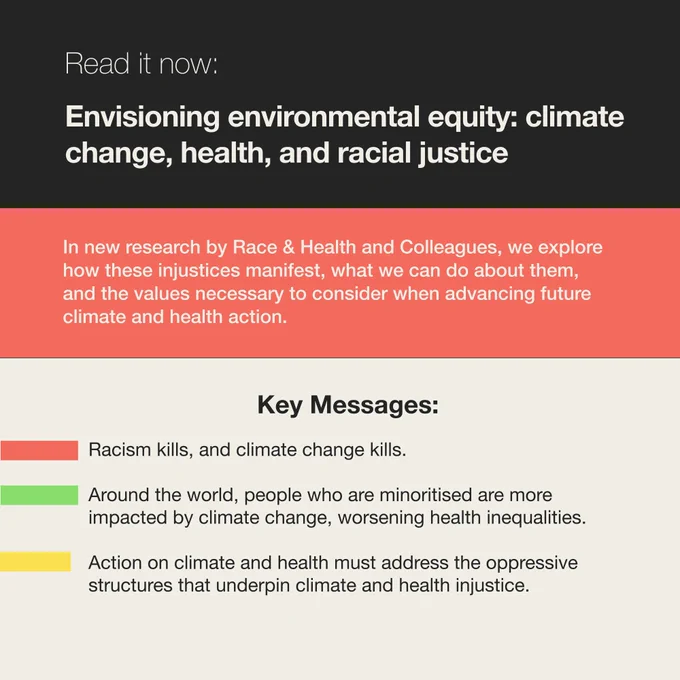 Read it now:

Envisioning environmental equity: climate change, health, and racial justice

In new research by Race & Health and Colleagues, we explore how these injustices manifest, what we can do about them, and the values necessary to consider when advancing future climate and health action.

Key Messages:

Racism kills, and climate change kills.

Around the world, people who are minoritised are more impacted by climate change, worsening health inequalities.

Action on climate and health must address the oppressive structures that underpin climate and health injustice.